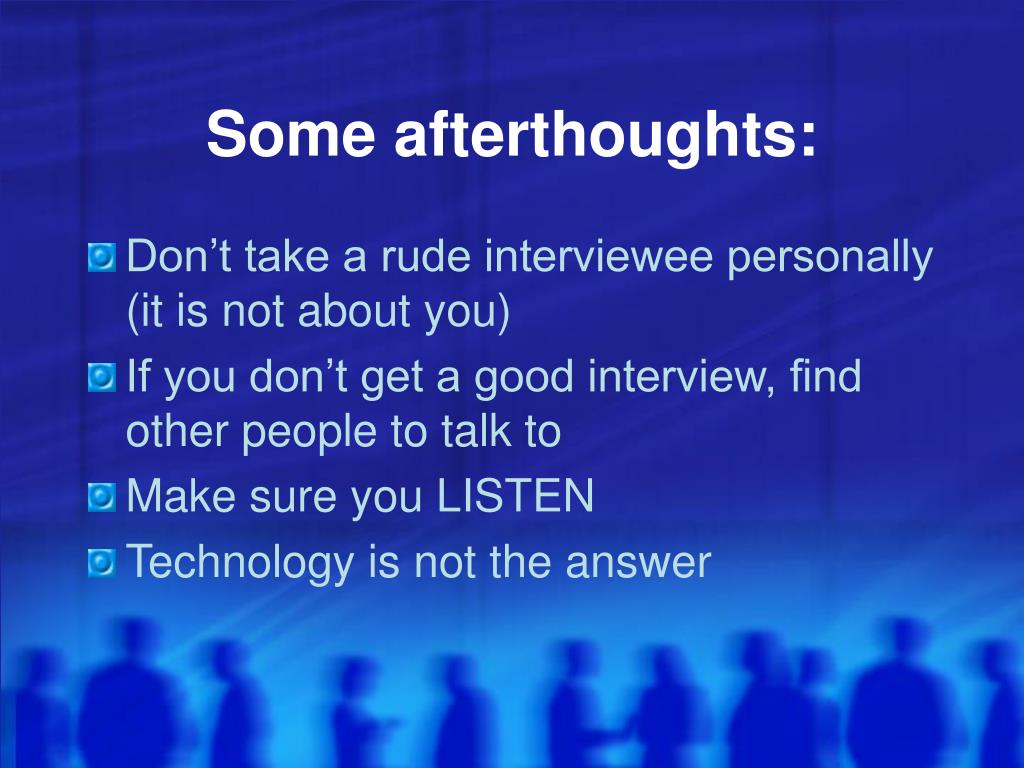 Some afterthoughts:

Don’t take a rude interviewee personally (it is not about you)

If you don’t get a good interview, find other people to talk to

Make sure you LISTEN

Technology is not the answer